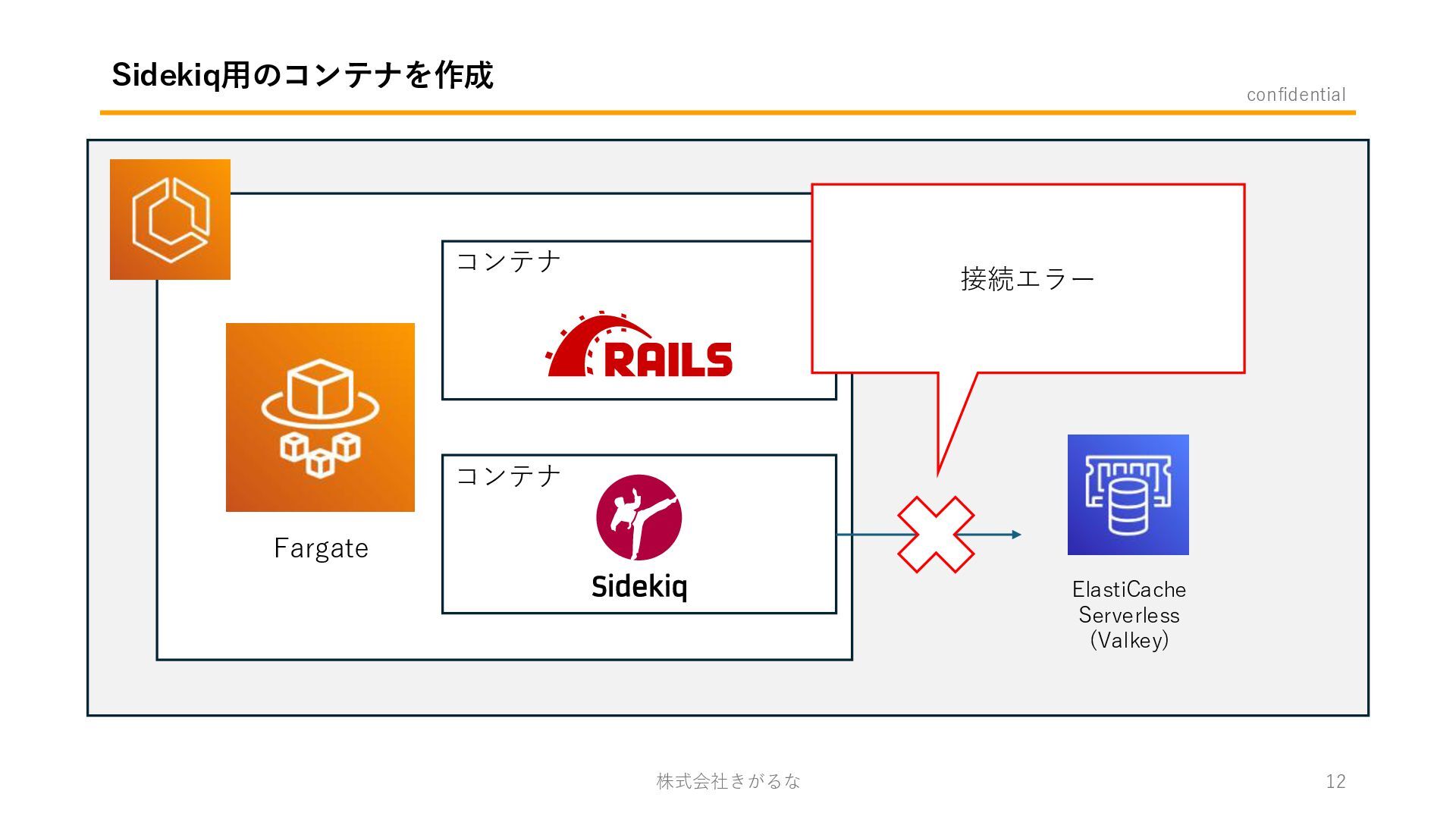 Sidekiq用のコンテナを作成

confidential

コンテナ

RAILS

接続エラー

Fargate

コンテナ

Sidekiq

ElastiCache Serverless (Valkey)

株式会社きがるな

12